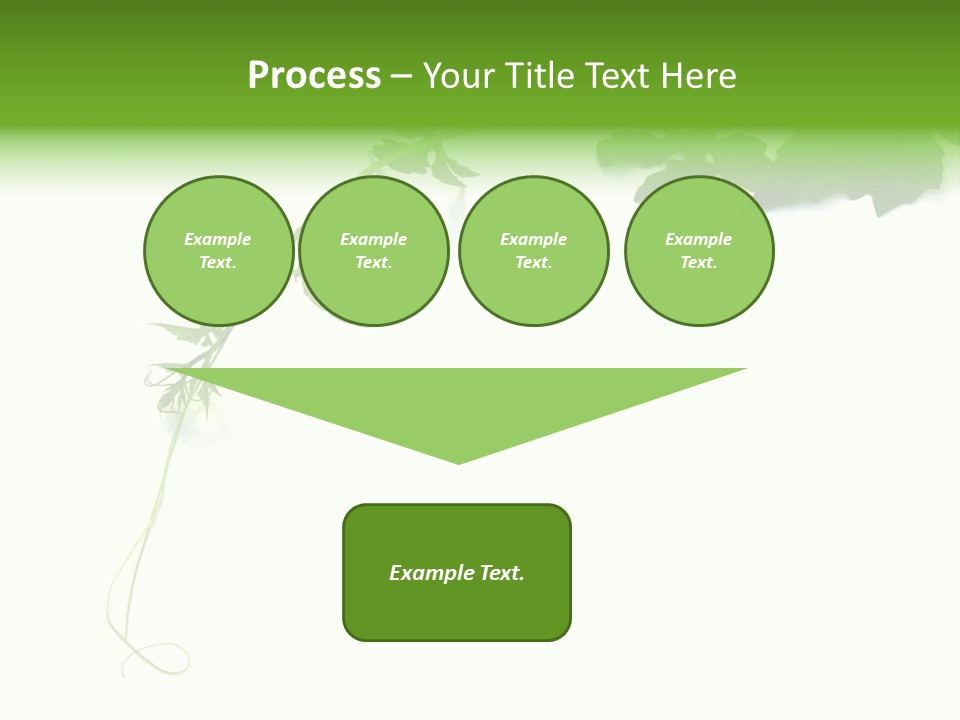 Process – Your Title Text Here

Example Text.

Example Text.

Example Text.

Example Text.

Example Text.